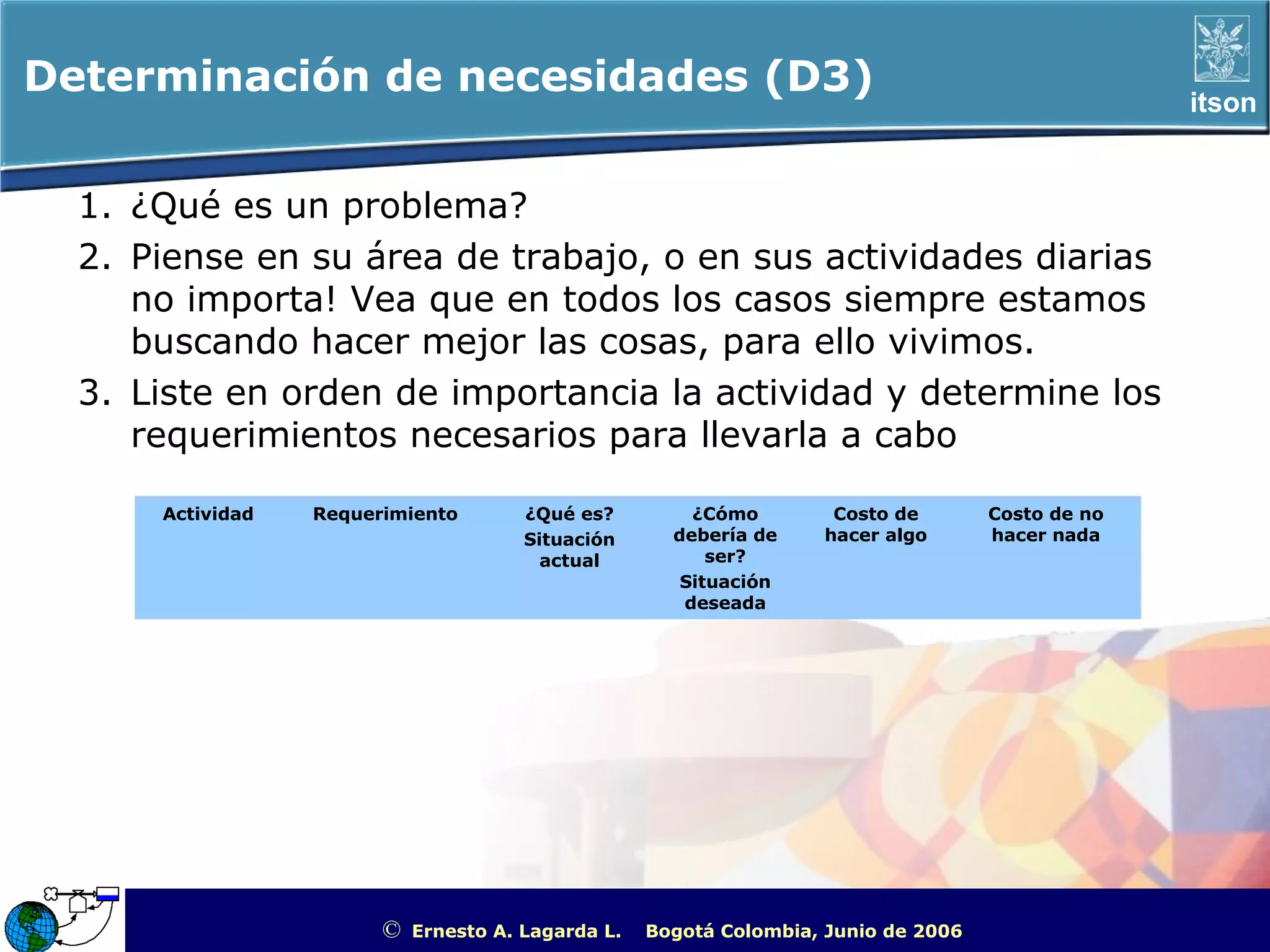 Determinación de necesidades (D3)

itson

1. ¿Qué es un problema?

2. Piense en su área de trabajo, o en sus actividades diarias no importa! Vea que en todos los casos siempre estamos buscando hacer mejor las cosas, para ello vivimos.

3. Liste en orden de importancia la actividad y determine los requerimientos necesarios para llevarla a cabo

| Actividad | Requerimiento | ¿Qué es? Situación actual | ¿Cómo debería de ser? Situación deseada | Costo de hacer algo | Costo de no hacer nada |
|---|---|---|---|---|---|

© Ernesto A. Lagarda L. Bogotá Colombia, Junio de 2006